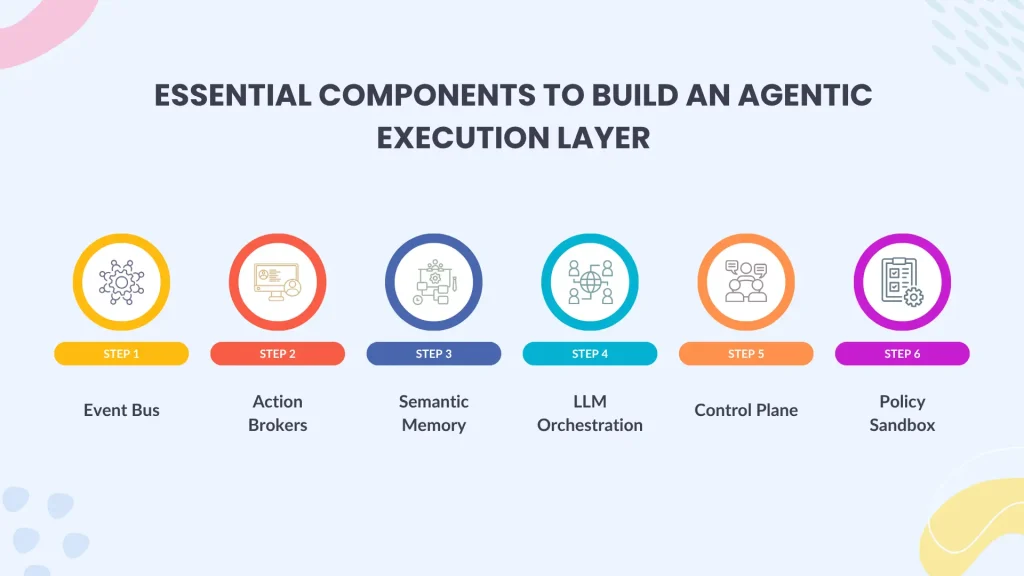 ESSENTIAL COMPONENTS TO BUILD AN AGENTIC EXECUTION LAYER

STEP 1
Event Bus

STEP 2
Action Brokers

STEP 3
Semantic Memory

STEP 4
LLM Orchestration

STEP 5
Control Plane

STEP 6
Policy Sandbox